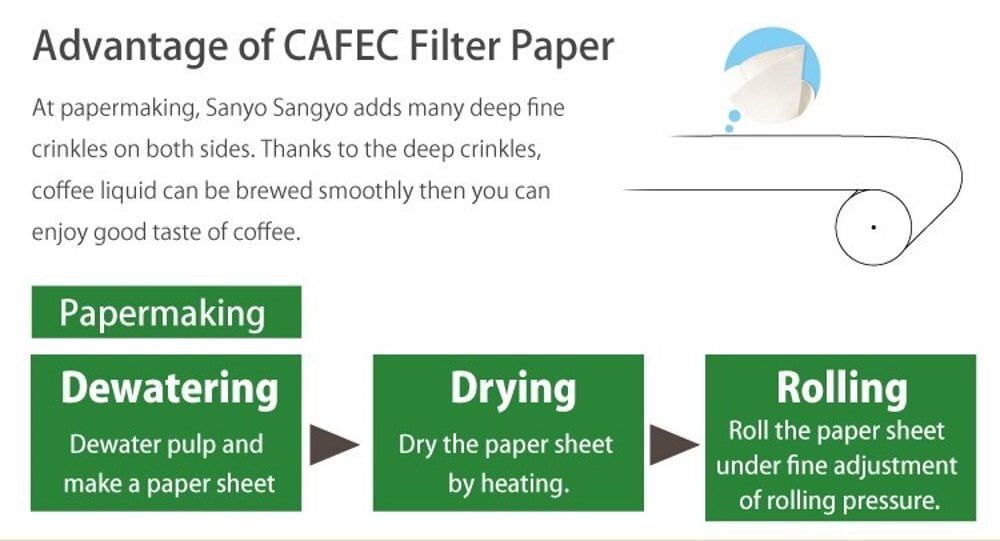 Advantage of CAFEC Filter Paper

At papermaking, Sanyo Sangyo adds many deep fine crinkles on both sides. Thanks to the deep crinkles, coffee liquid can be brewed smoothly then you can enjoy good taste of coffee.

Papermaking

Dewatering
Dewater pulp and make a paper sheet

Drying
Dry the paper sheet by heating.

Rolling
Roll the paper sheet under fine adjustment of rolling pressure.